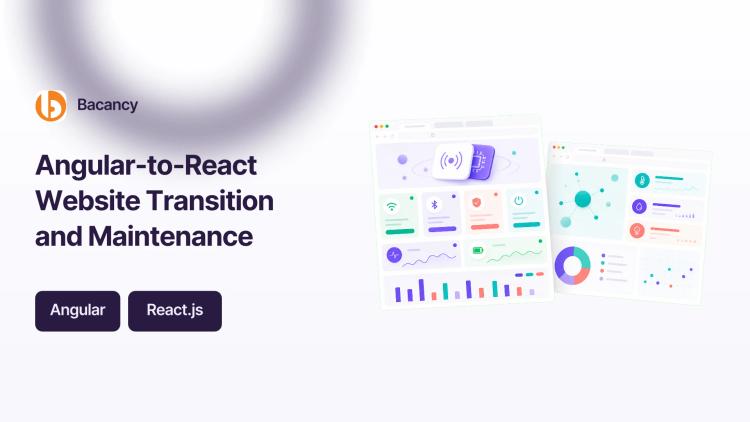 Bacancy

Angular-to-React Website Transition and Maintenance

Angular

React.js